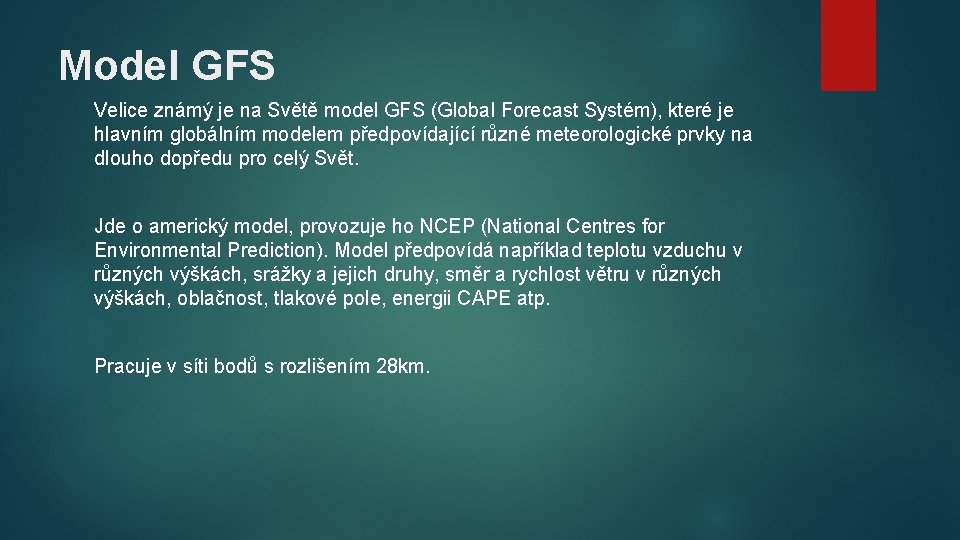 Model GFS

Velice známý je na Světě model GFS (Global Forecast Systém), které je hlavním globálním modelem předpovídající různé meteorologické prvky na dlouho dopředu pro celý Svět.

Jde o americký model, provozuje ho NCEP (National Centres for Environmental Prediction). Model předpovídá například teplotu vzduchu v různých výškách, srážky a jejich druhy, směr a rychlost větru v různých výškách, oblačnost, tlakové pole, energii CAPE atp.

Pracuje v síti bodů s rozlišením 28km.